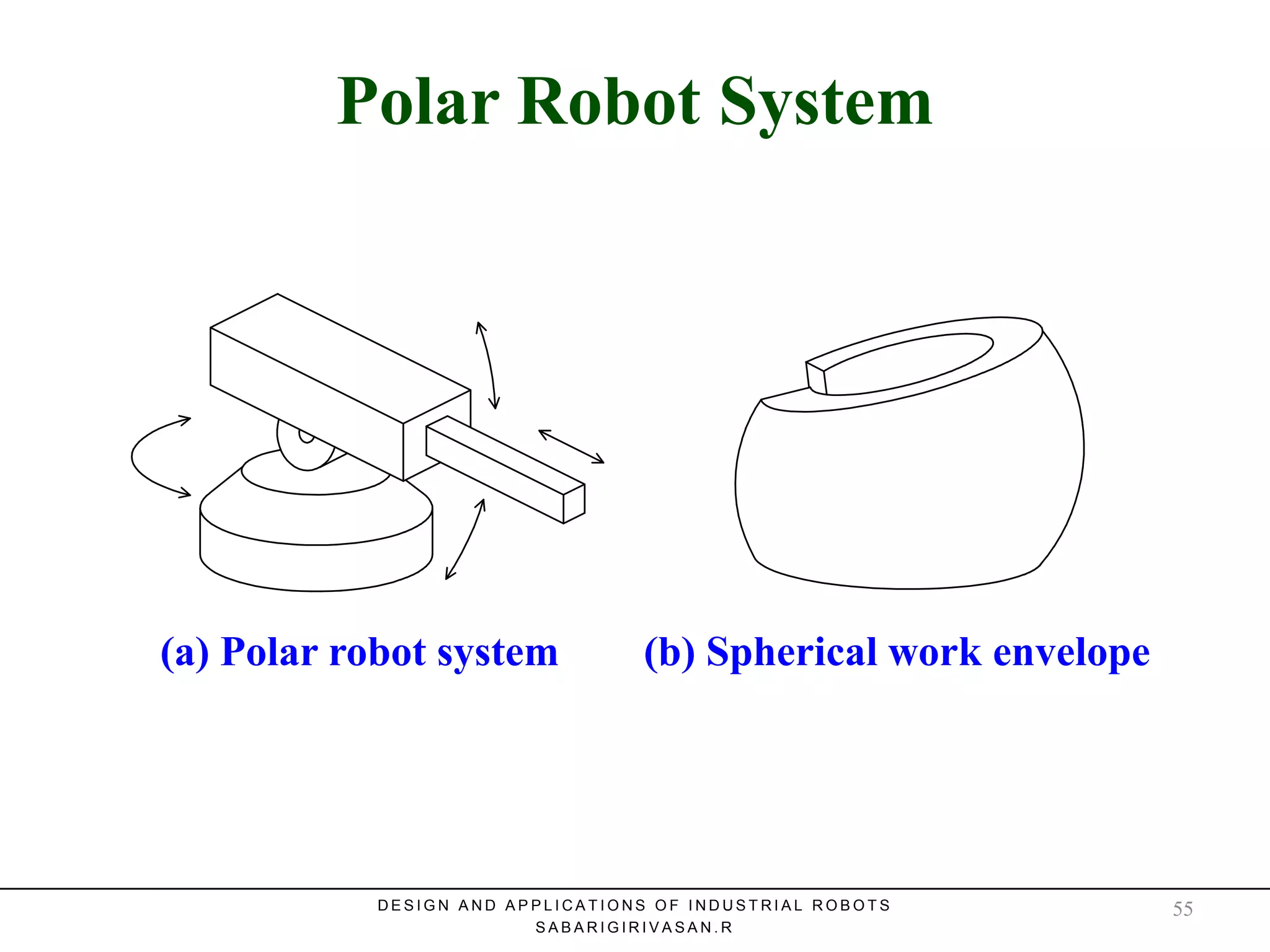 Polar Robot System

(a) Polar robot system

(b) Spherical work envelope

DESIGN AND APPLICATIONS OF INDUSTRIAL ROBOTS
SABARIGIRIVASAN.R

55